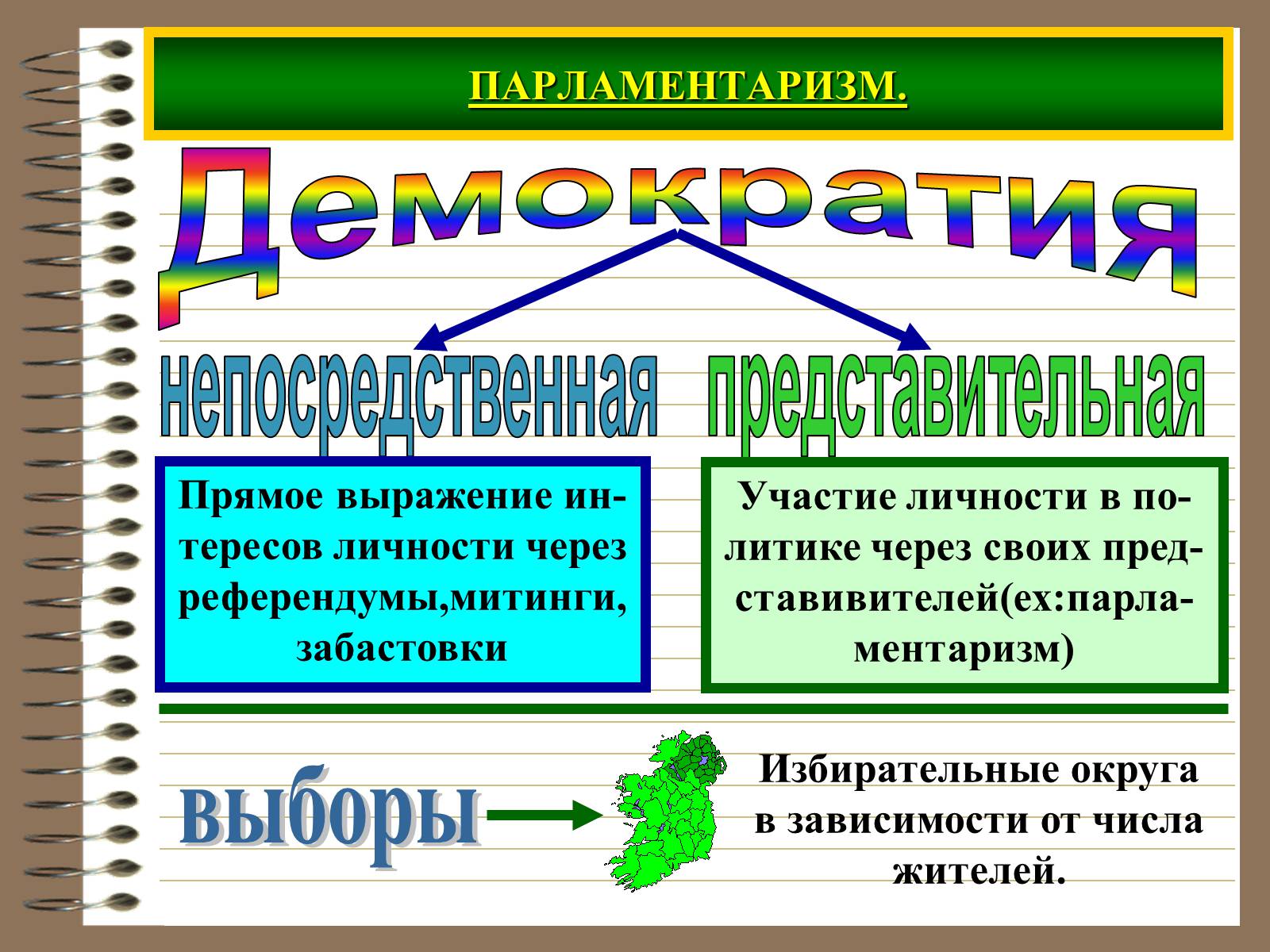 ПАРЛАМЕНТАРИЗМ.

Демократия

непосредственная

представительная

Прямое выражение интересов личности через референдумы,митинги, забастовки

Участие личности в политике через своих представивителей(ех:парламентаризм)

выборы

Избирательные округа в зависимости от числа жителей.